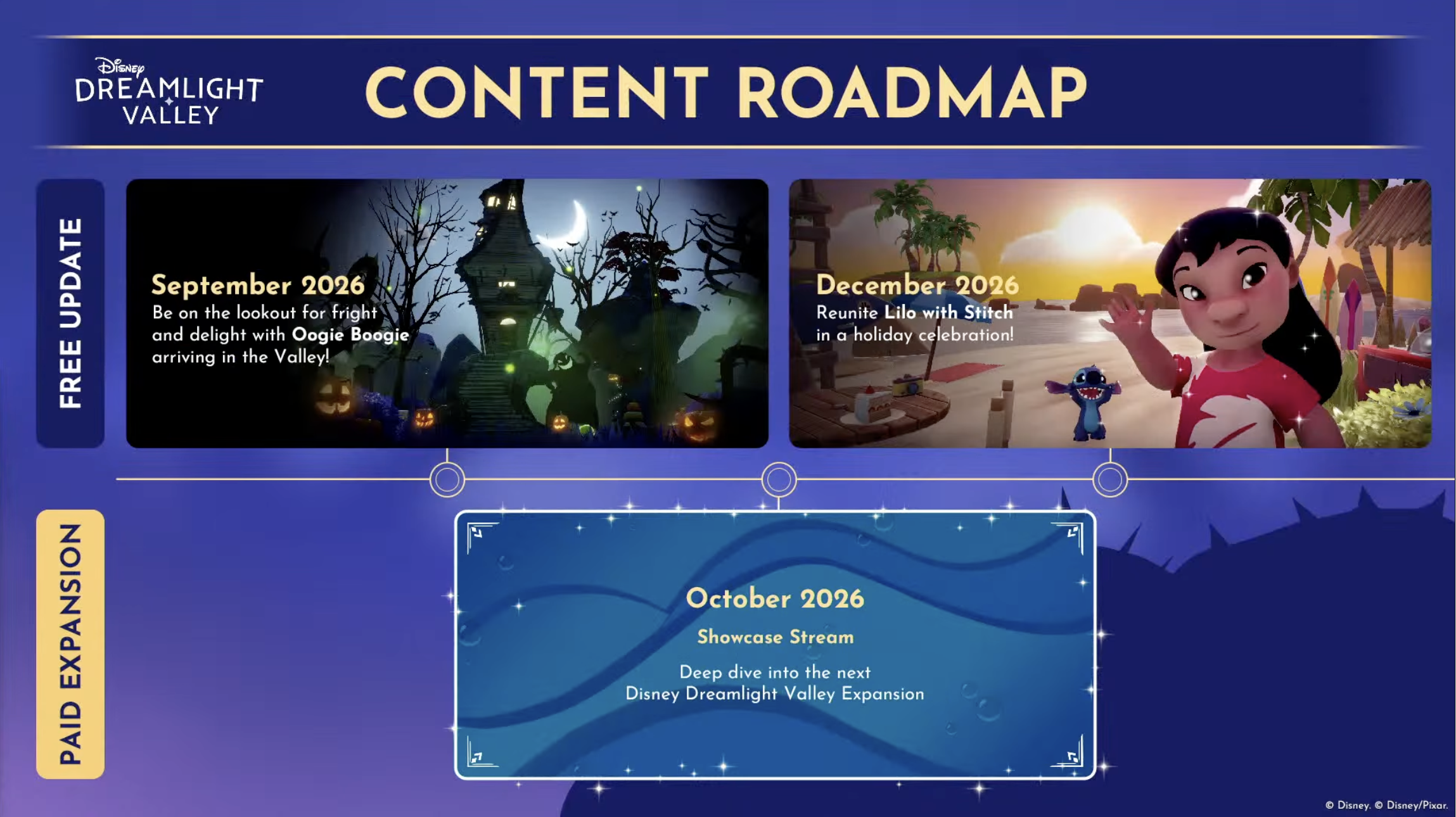 Disney
DREAMLIGHT VALLEY

CONTENT ROADMAP

FREE UPDATE

September 2026
Be on the lookout for fright and delight with Oogie Boogie arriving in the Valley!

December 2026
Reunite Lilo with Stitch in a holiday celebration!

PAID EXPANSION

October 2026
Showcase Stream
Deep dive into the next Disney Dreamlight Valley Expansion

© Disney. © Disney/Pixar.